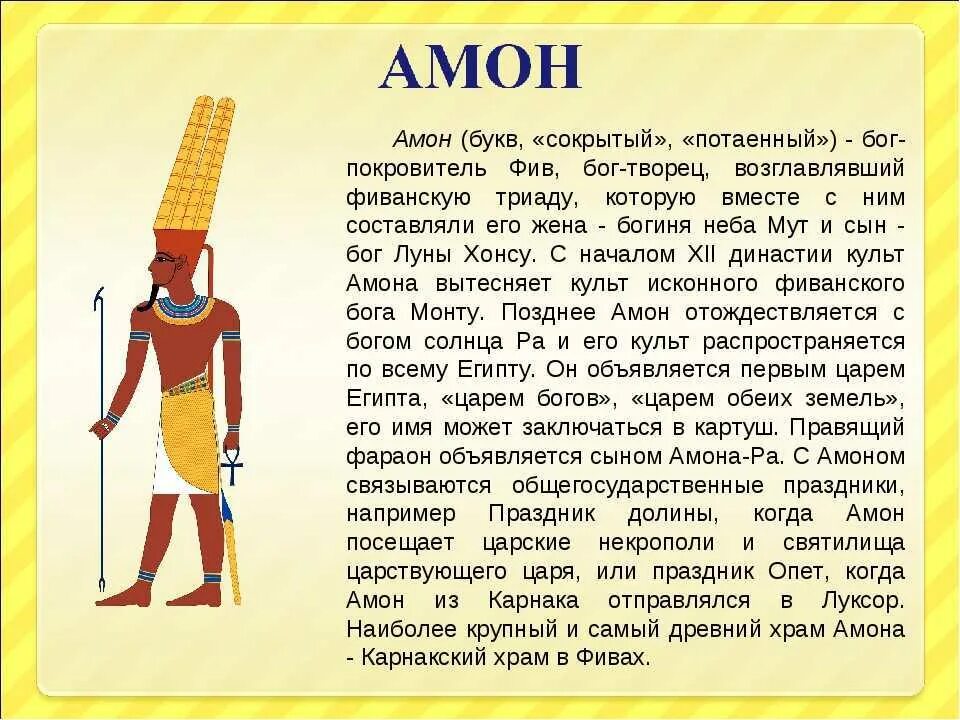 АМОН

Амон (букв, «сокрытый», «потаенный») - бог-покровитель Фив, бог-творец, возглавлявший фиванскую триаду, которую вместе с ним составляли его жена - богиня неба Мут и сын - бог Луны Хонсу. С началом XII династии культ Амона вытесняет культ исконного фиванского бога Монту. Позднее Амон отождествляется с богом солнца Ра и его культ распространяется по всему Египту. Он объявляется первым царем Египта, «царем богов», «царем обеих земель», его имя может заключаться в картуш. Правящий фараон объявляется сыном Амона-Ра. С Амоном связываются общегосударственные праздники, например Праздник долины, когда Амон посещает царские некрополи и святилища царствующего царя, или праздник Опет, когда Амон из Карнака отправлялся в Луксор. Наиболее крупный и самый древний храм Амона - Карнакский храм в Фивах.